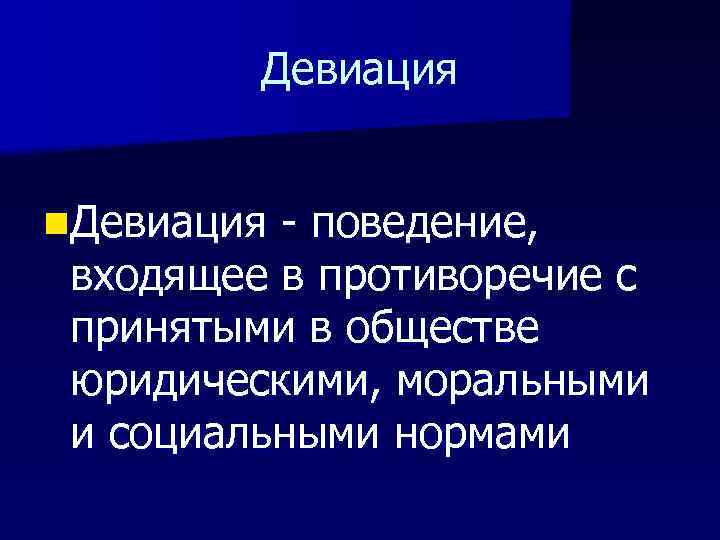 Девиация

Девиация - поведение, входящее в противоречие с принятыми в обществе юридическими, моральными и социальными нормами